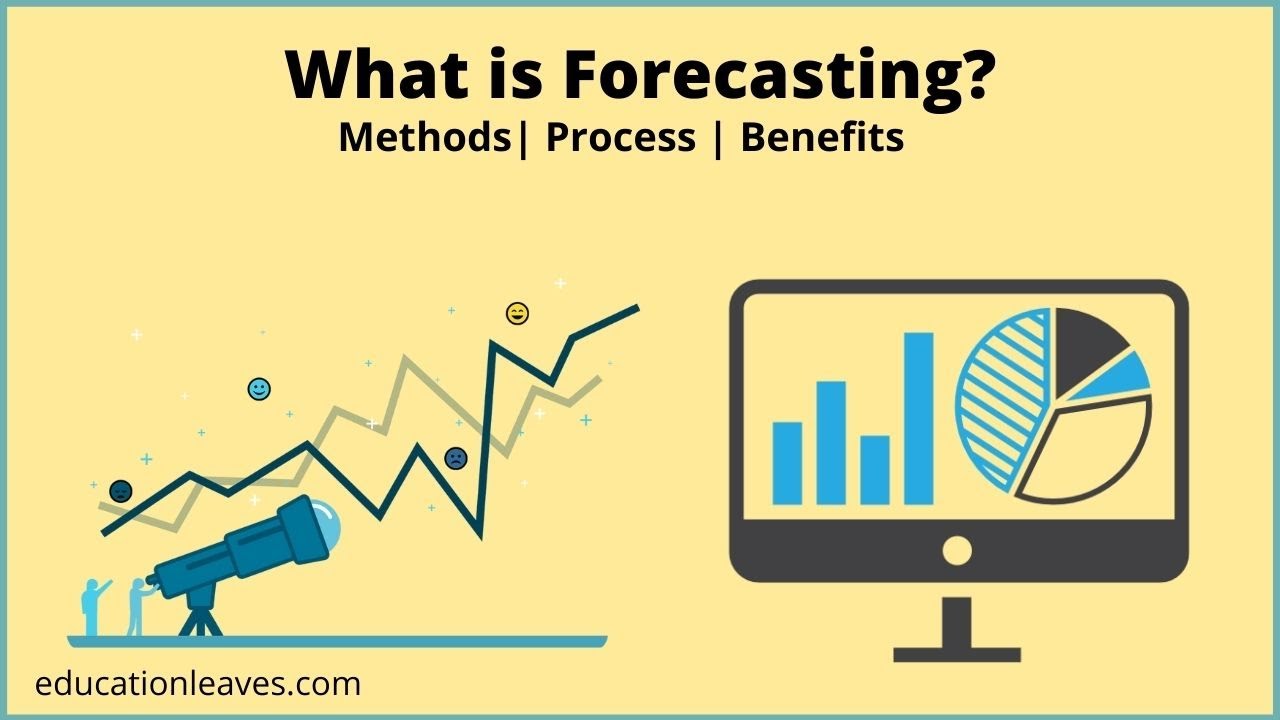 What is Forecasting?
Methods| Process | Benefits

educationleaves.com